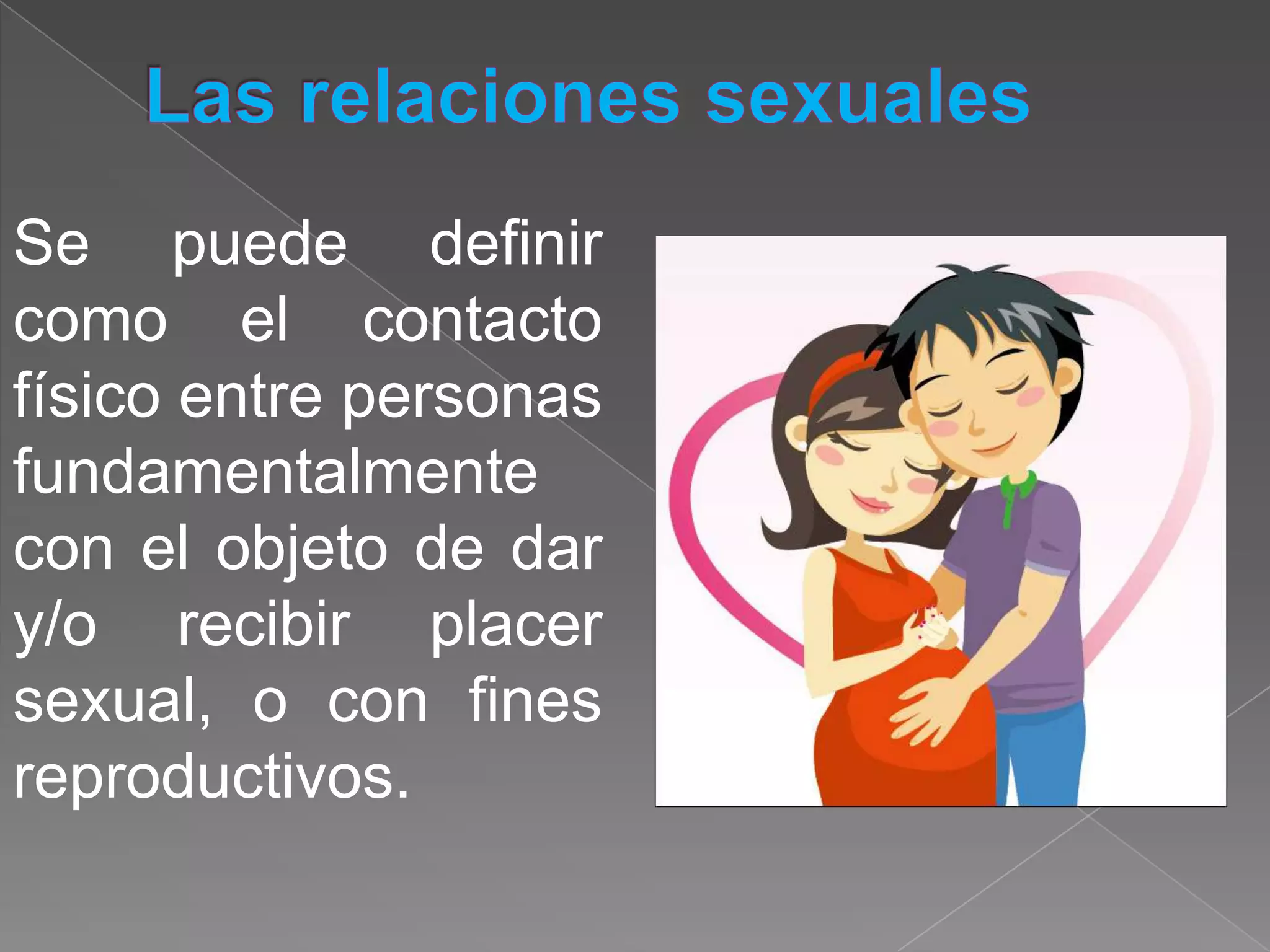 Las relaciones sexuales

Se puede definir como el contacto físico entre personas fundamentalmente con el objeto de dar y/o recibir placer sexual, o con fines reproductivos.